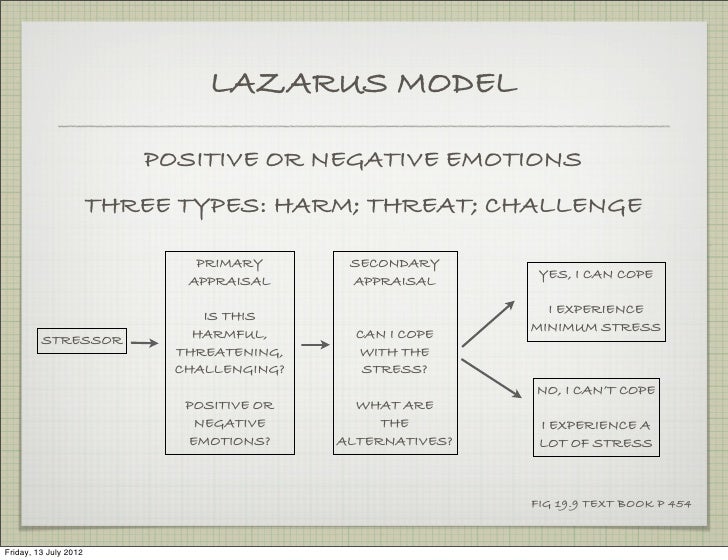 LAZARUS MODEL

POSITIVE OR NEGATIVE EMOTIONS

THREE TYPES: HARM; THREAT; CHALLENGE

STRESSOR

PRIMARY APPRAISAL

IS THIS HARMFUL, THREATENING, CHALLENGING?

POSITIVE OR NEGATIVE EMOTIONS?

SECONDARY APPRAISAL

CAN I COPE WITH THE STRESS?

WHAT ARE THE ALTERNATIVES?

YES, I CAN COPE

I EXPERIENCE MINIMUM STRESS

NO, I CAN'T COPE

I EXPERIENCE A LOT OF STRESS

FIG 19.9 TEXT BOOK P 454

Friday, 13 July 2012